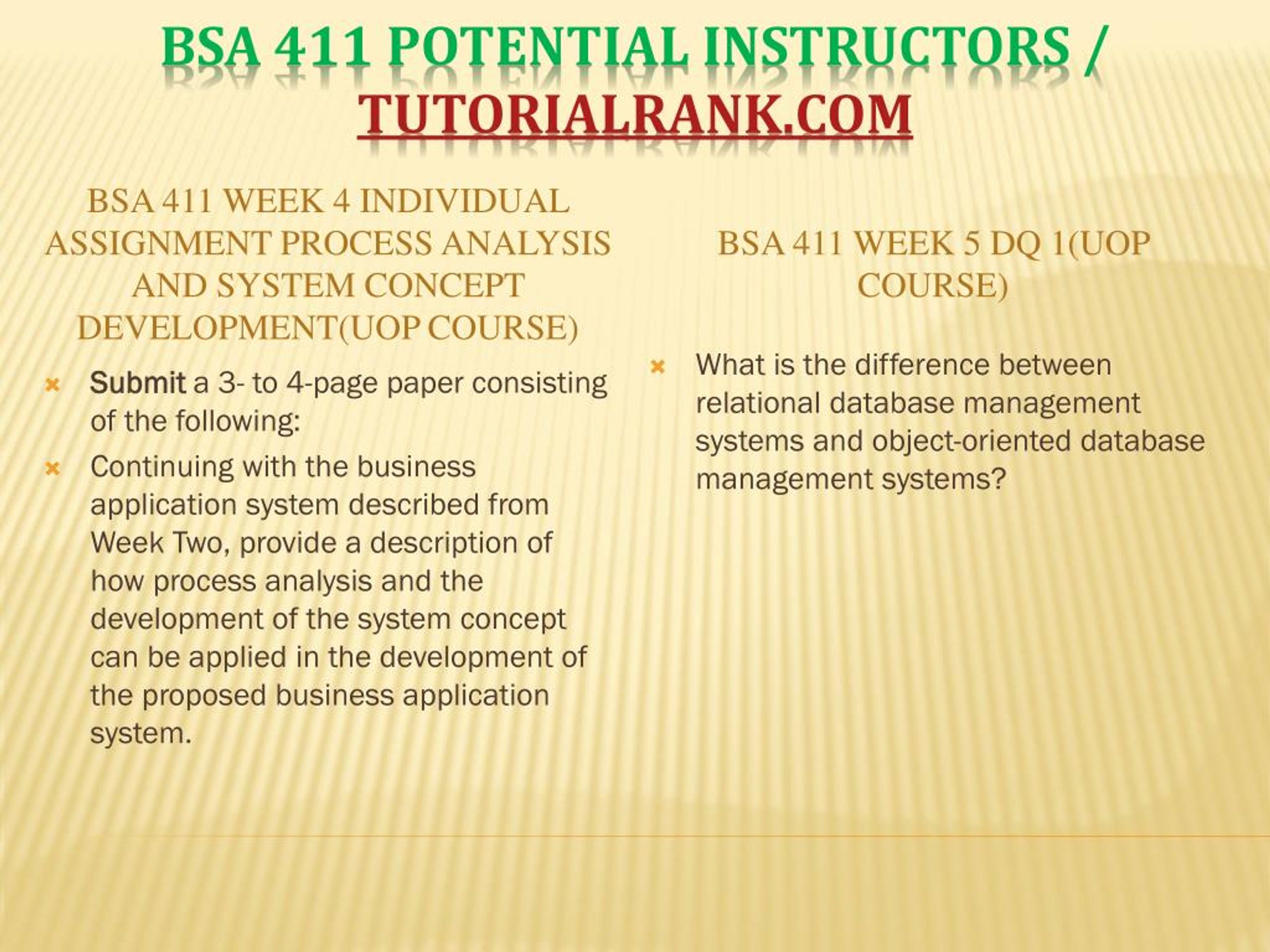 BSA 411 POTENTIAL INSTRUCTORS / TUTORIALRANK.COM

BSA 411 WEEK 4 INDIVIDUAL ASSIGNMENT PROCESS ANALYSIS AND SYSTEM CONCEPT DEVELOPMENT(UOP COURSE)

Submit a 3- to 4-page paper consisting of the following:

Continuing with the business application system described from Week Two, provide a description of how process analysis and the development of the system concept can be applied in the development of the proposed business application system.

BSA 411 WEEK 5 DQ 1(UOP COURSE)

What is the difference between relational database management systems and object-oriented database management systems?